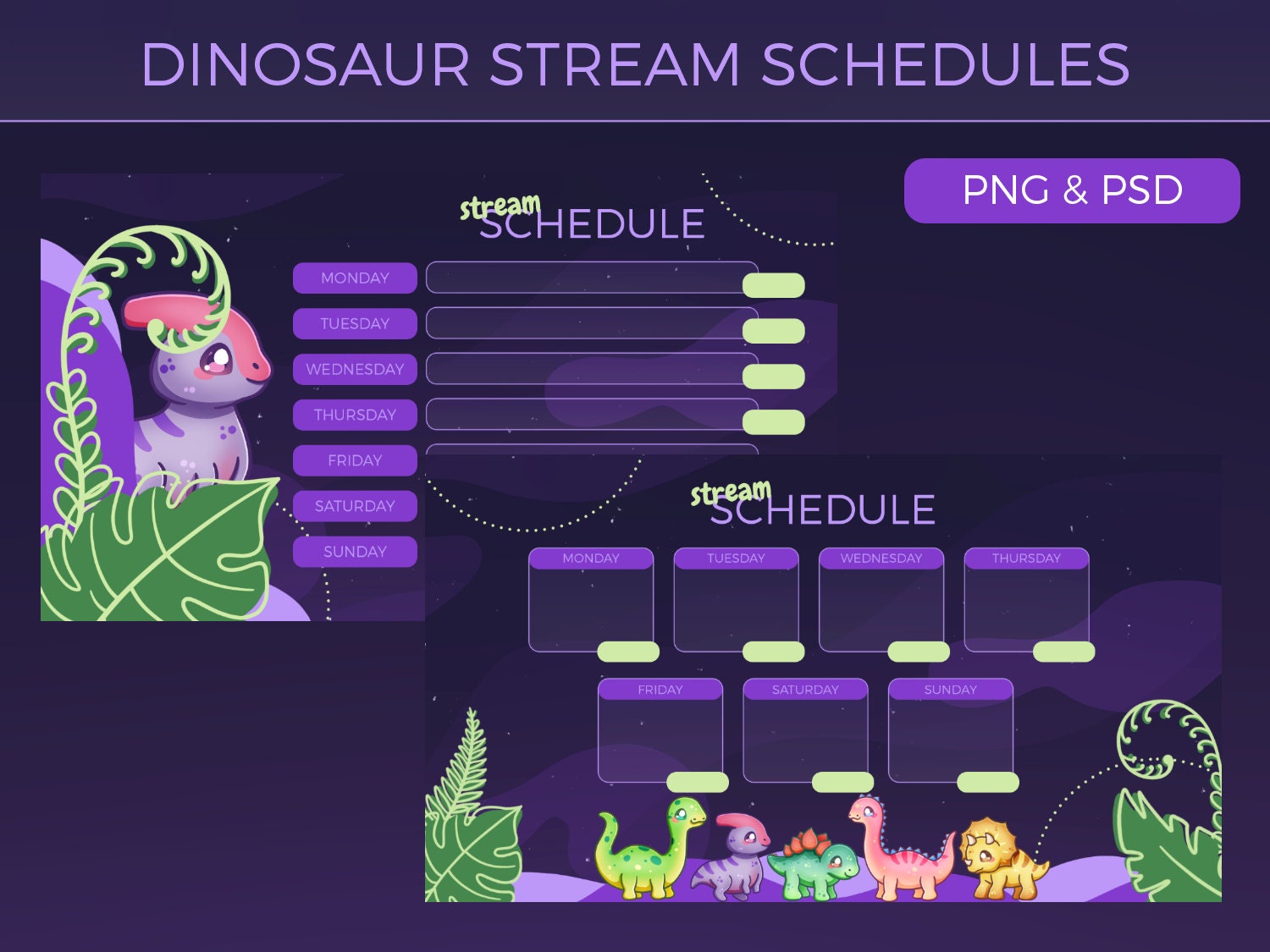 DINOSAUR STREAM SCHEDULES

PNG & PSD

stream SCHEDULE

MONDAY
TUESDAY
WEDNESDAY
THURSDAY
FRIDAY
SATURDAY
SUNDAY

stream SCHEDULE

MONDAY
TUESDAY
WEDNESDAY
THURSDAY
FRIDAY
SATURDAY
SUNDAY